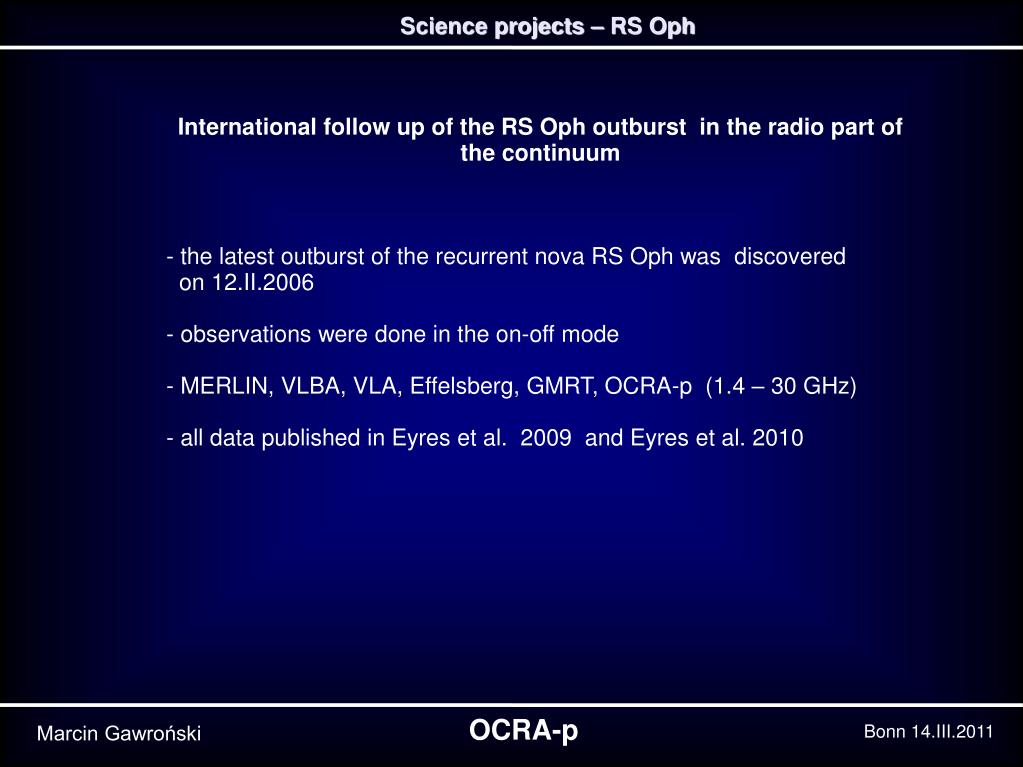 Science projects – RS Oph

International follow up of the RS Oph outburst in the radio part of the continuum

- the latest outburst of the recurrent nova RS Oph was discovered on 12.II.2006

- observations were done in the on-off mode

- MERLIN, VLBA, VLA, Effelsberg, GMRT, OCRA-p (1.4 – 30 GHz)

- all data published in Eyres et al. 2009 and Eyres et al. 2010

Marcin Gawroński

OCRA-p

Bonn 14.III.2011